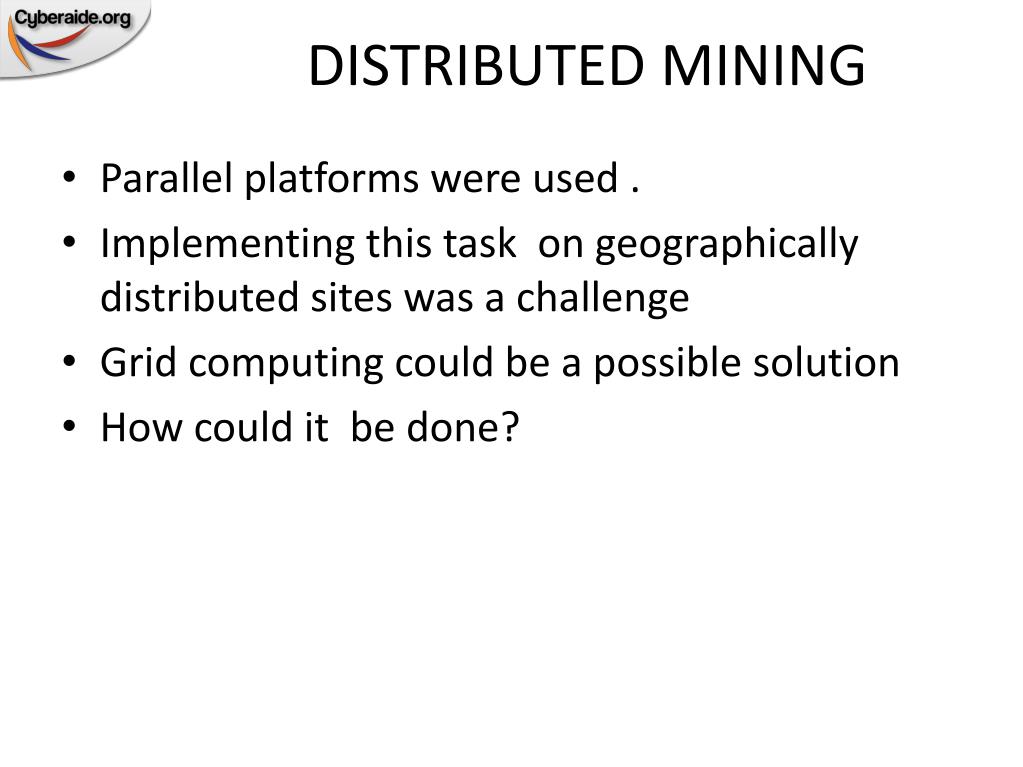 Cyberaide.org

DISTRIBUTED MINING

• Parallel platforms were used .
• Implementing this task on geographically distributed sites was a challenge
• Grid computing could be a possible solution
• How could it be done?